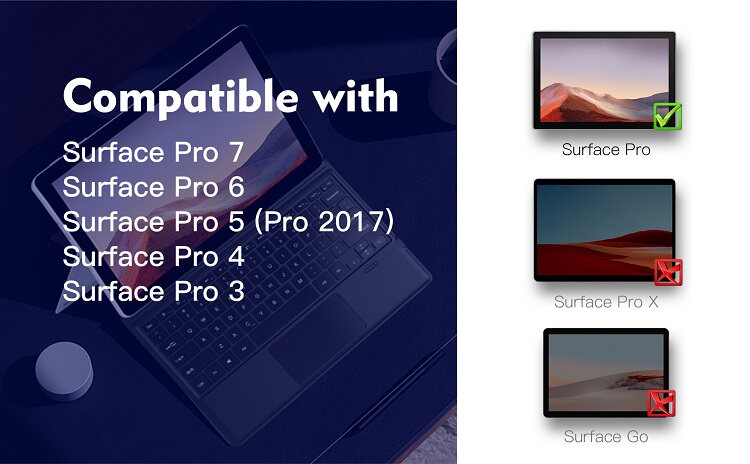 Compatible with

Surface Pro 7
Surface Pro 6
Surface Pro 5 (Pro 2017)
Surface Pro 4
Surface Pro 3

Surface Pro

Surface Pro X

Surface Go